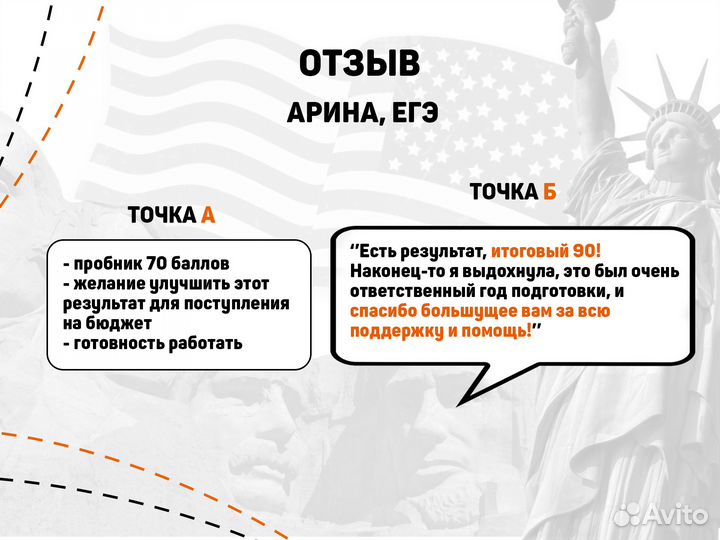 ОТЗЫВ

АРИНА, ЕГЭ

ТОЧКА А

- пробник 70 баллов
- желание улучшить этот результат для поступления на бюджет
- готовность работать

ТОЧКА Б

"Есть результат, итоговый 90! Наконец-то я выдохнула, это был очень ответственный год подготовки, и спасибо большущее вам за всю поддержку и помощь!"

Avito